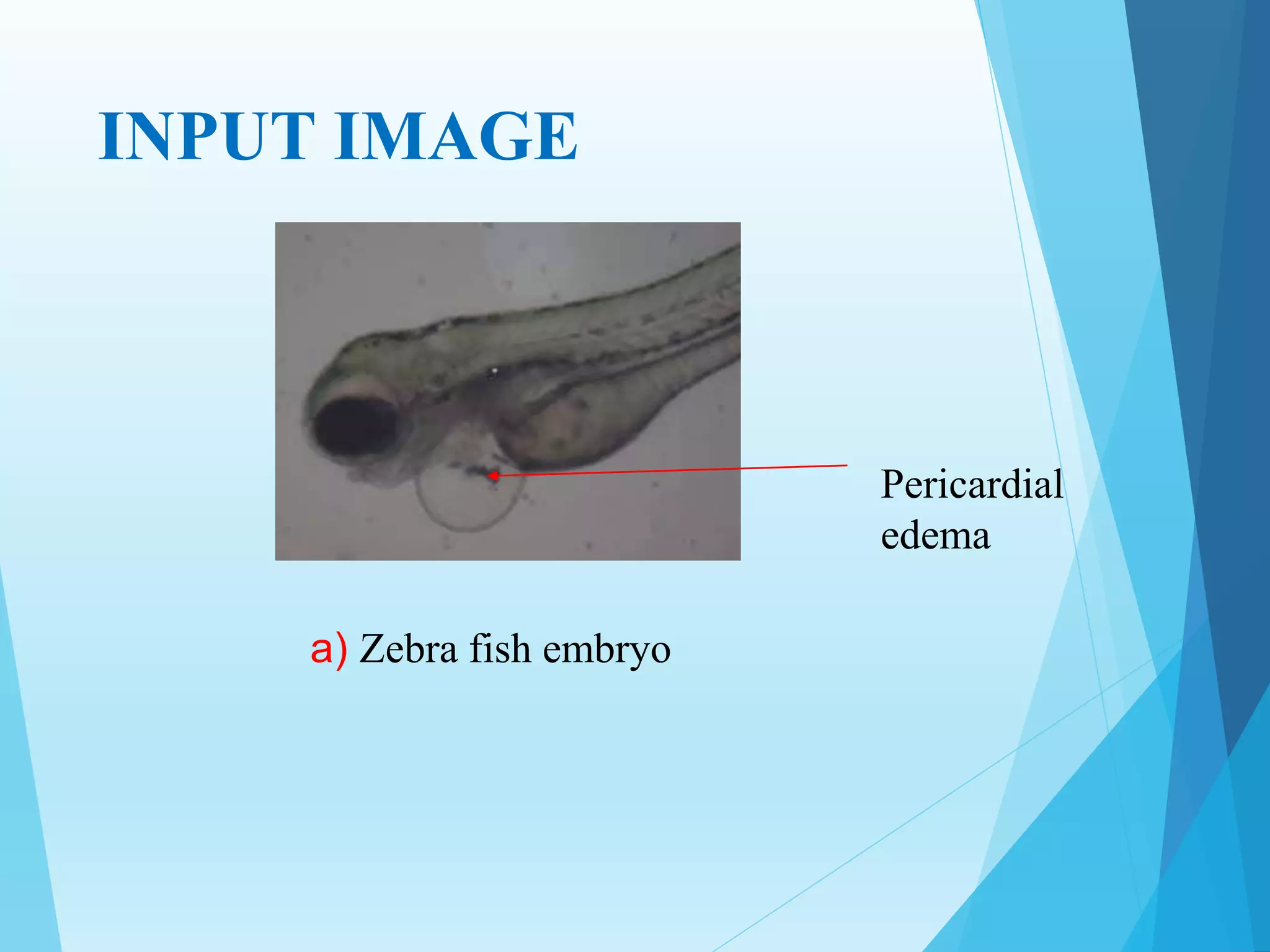 INPUT IMAGE

Pericardial edema

a) Zebra fish embryo